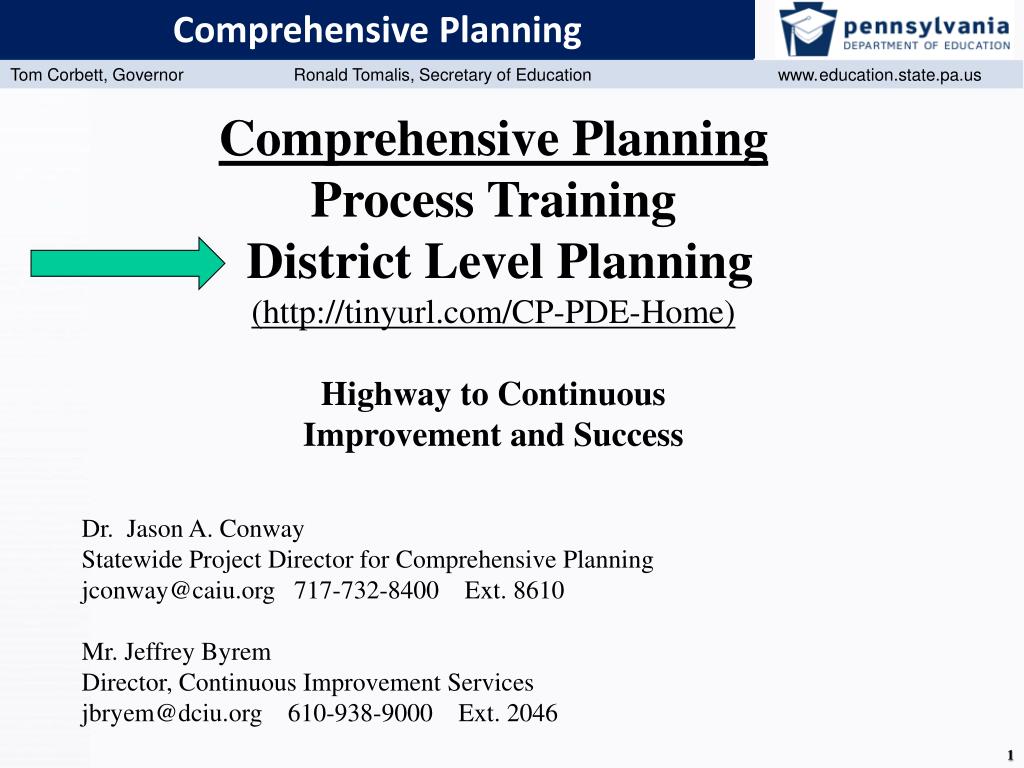 Comprehensive Planning

pennsylvania
DEPARTMENT OF EDUCATION

Tom Corbett, Governor Ronald Tomalis, Secretary of Education www.education.state.pa.us

Comprehensive Planning
Process Training
District Level Planning
(http://tinyurl.com/CP-PDE-Home)

Highway to Continuous Improvement and Success

Dr. Jason A. Conway
Statewide Project Director for Comprehensive Planning
jconway@caiu.org 717-732-8400 Ext. 8610

Mr. Jeffrey Byrem
Director, Continuous Improvement Services
jbryem@dciu.org 610-938-9000 Ext. 2046

1